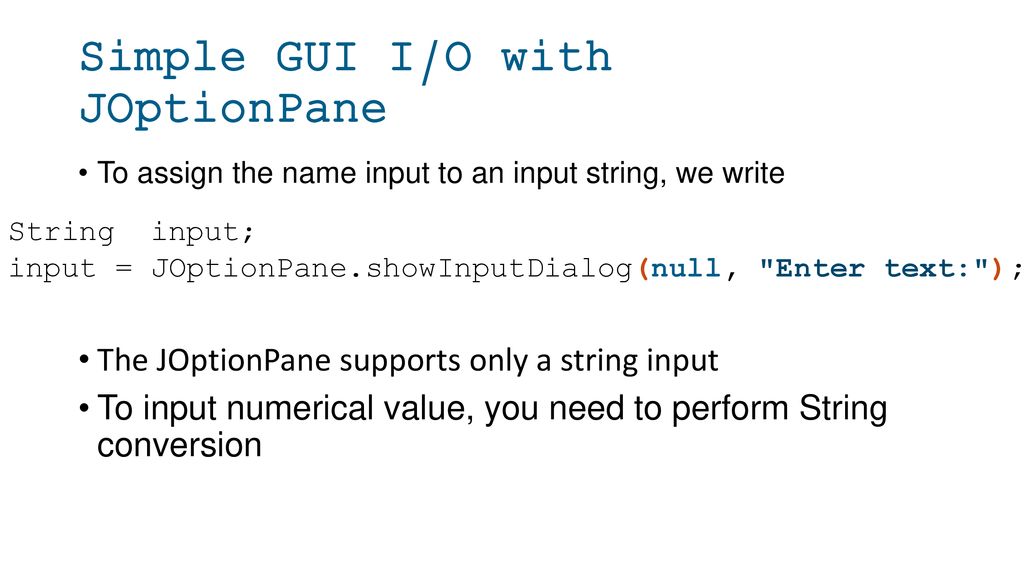 Simple GUI I/O with JOptionPane

• To assign the name input to an input string, we write

String input;
input = JOptionPane.showInputDialog(null, "Enter text:");

• The JOptionPane supports only a string input
• To input numerical value, you need to perform String conversion